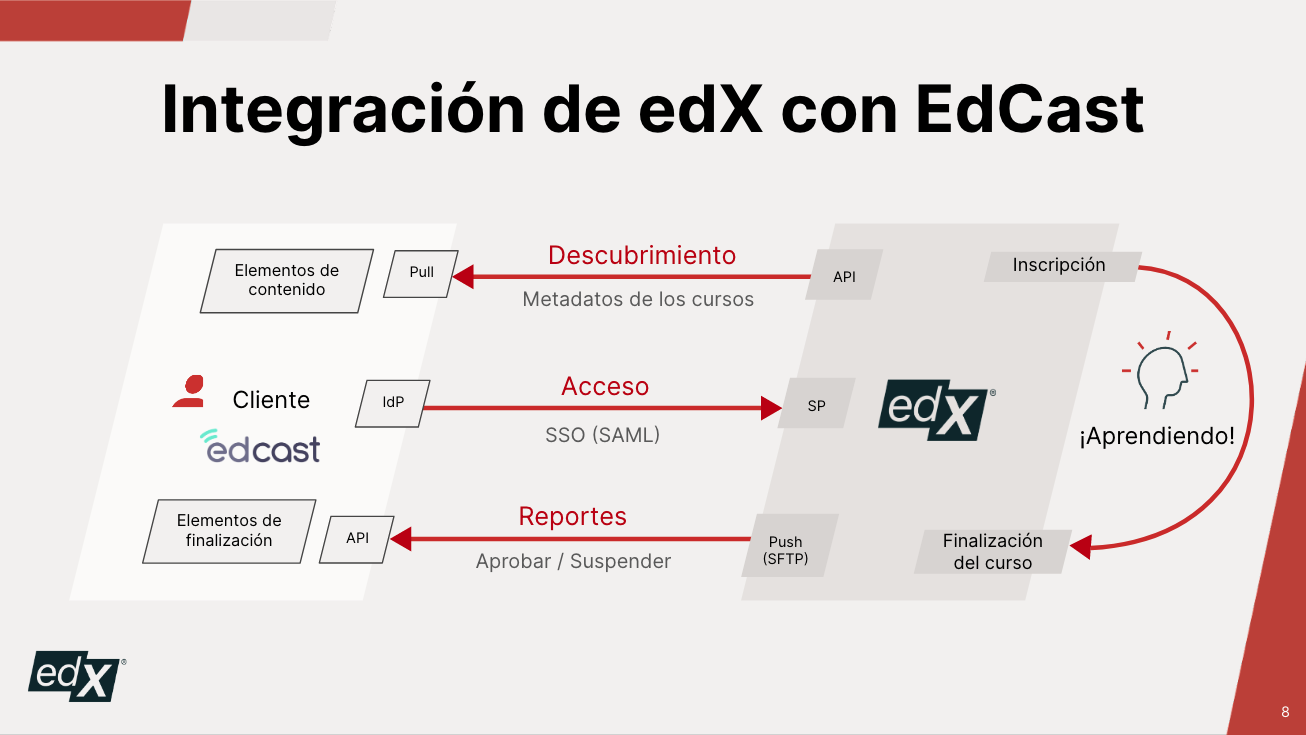 Integración de edX con EdCast

Elementos de contenido

Pull

Descubrimiento

Metadatos de los cursos

API

Inscripción

Cliente

edcast

IdP

Acceso

SSO (SAML)

SP

edX

¡Aprendiendo!

Elementos de finalización

API

Reportes

Aprobar / Suspender

Push (SFTP)

Finalización del curso

edX

8